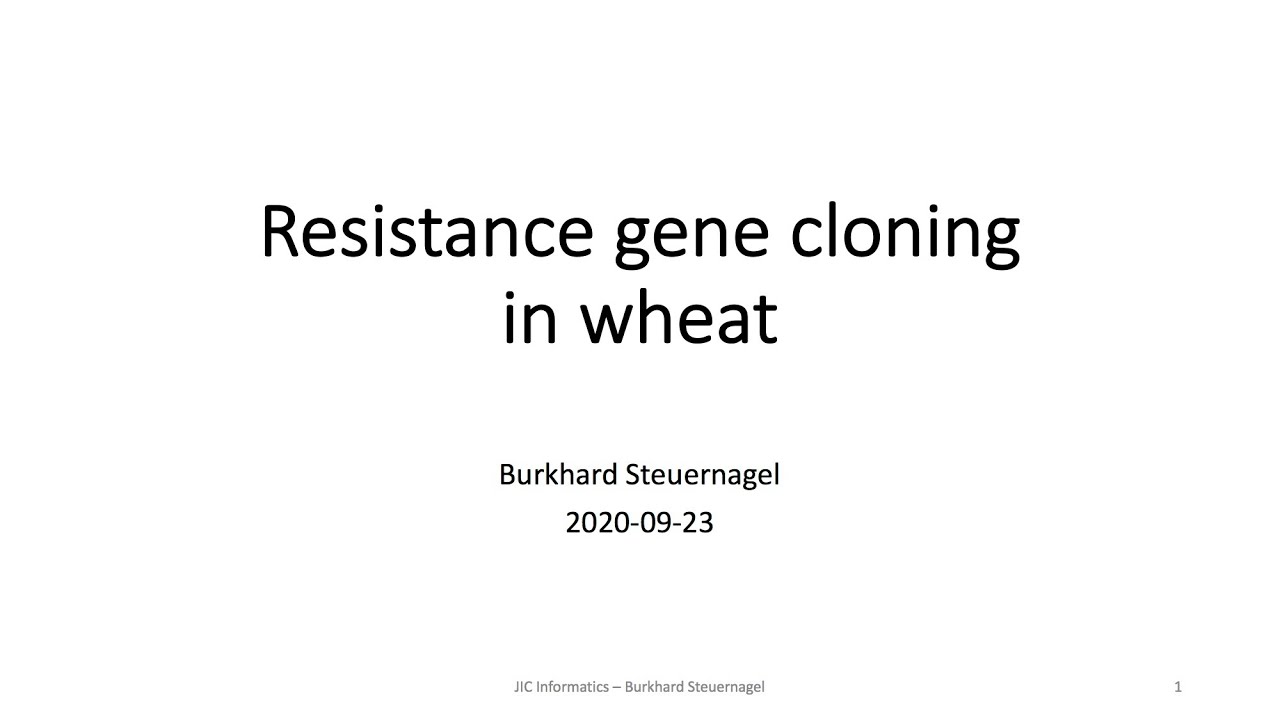 Resistance gene cloning in wheat

Burkhard Steuernagel
2020-09-23

JIC Informatics – Burkhard Steuernagel

1